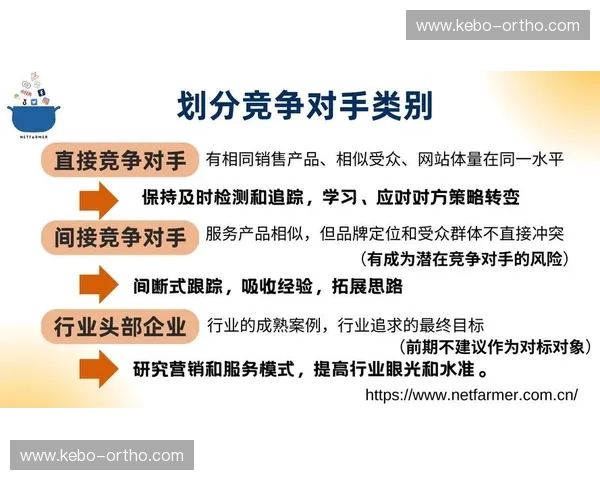 www.kebo-ortho.com

NETFARMER

划分竞争对手类别

直接竞争对手 有相同销售产品、相似受众、网站体量在同一水平

保持及时检测和追踪，学习、应对对方策略转变

间接竞争对手 服务产品相似，但品牌定位和受众群体不直接冲突

（有成为潜在竞争对手的风险）

间断式跟踪，吸收经验，拓展思路

行业头部企业 行业的成熟案例，行业追求的最终目标

（前期不建议作为对标对象）

研究营销和服务模式，提高行业眼光和水准 。

https://www.netfarmer.com.cn/

www.kebo-ortho.com